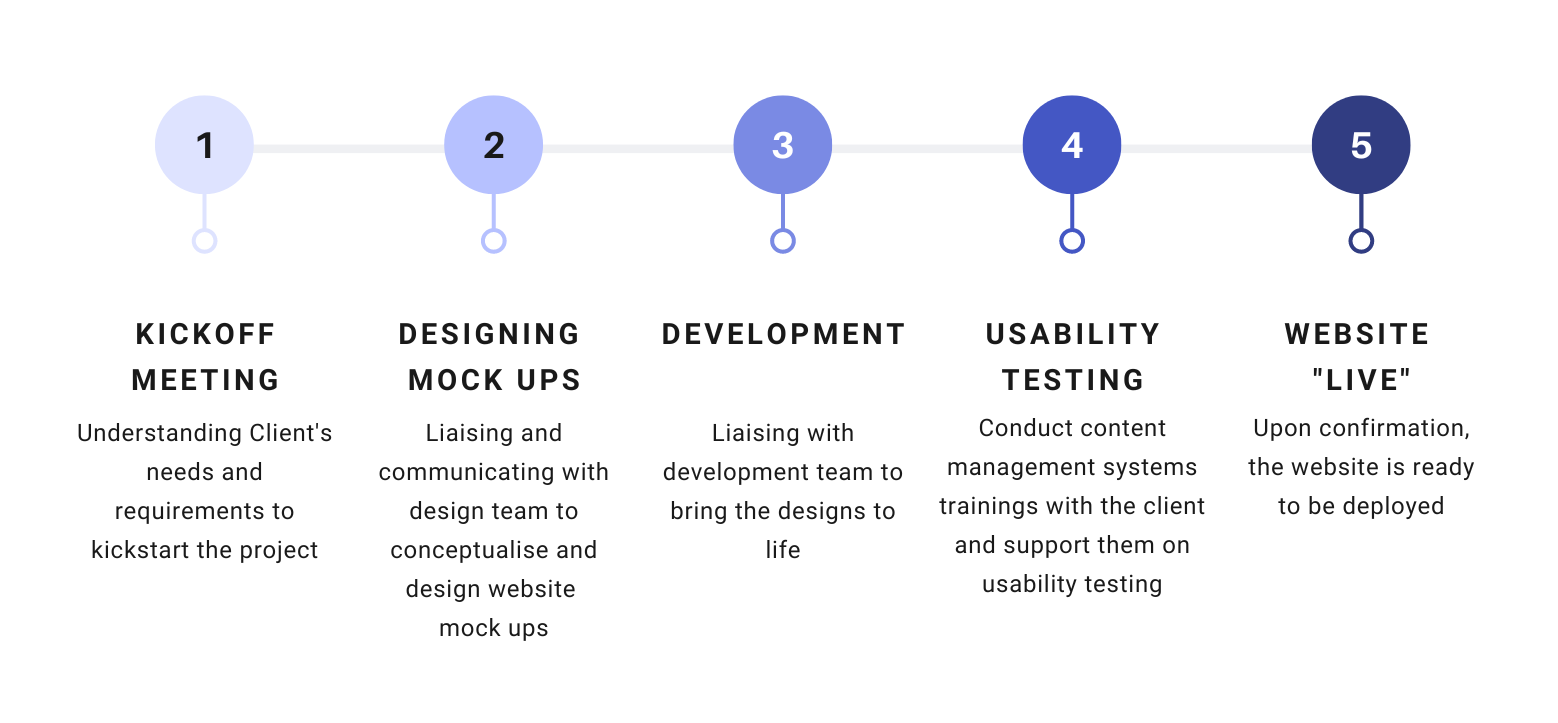 1

KICKOFF MEETING

Understanding Client's needs and requirements to kickstart the project

2

DESIGNING MOCK UPS

Liaising and communicating with design team to conceptualise and design website mock ups

3

DEVELOPMENT

Liaising with development team to bring the designs to life

4

USABILITY TESTING

Conduct content management systems trainings with the client and support them on usability testing

5

WEBSITE "LIVE"

Upon confirmation, the website is ready to be deployed